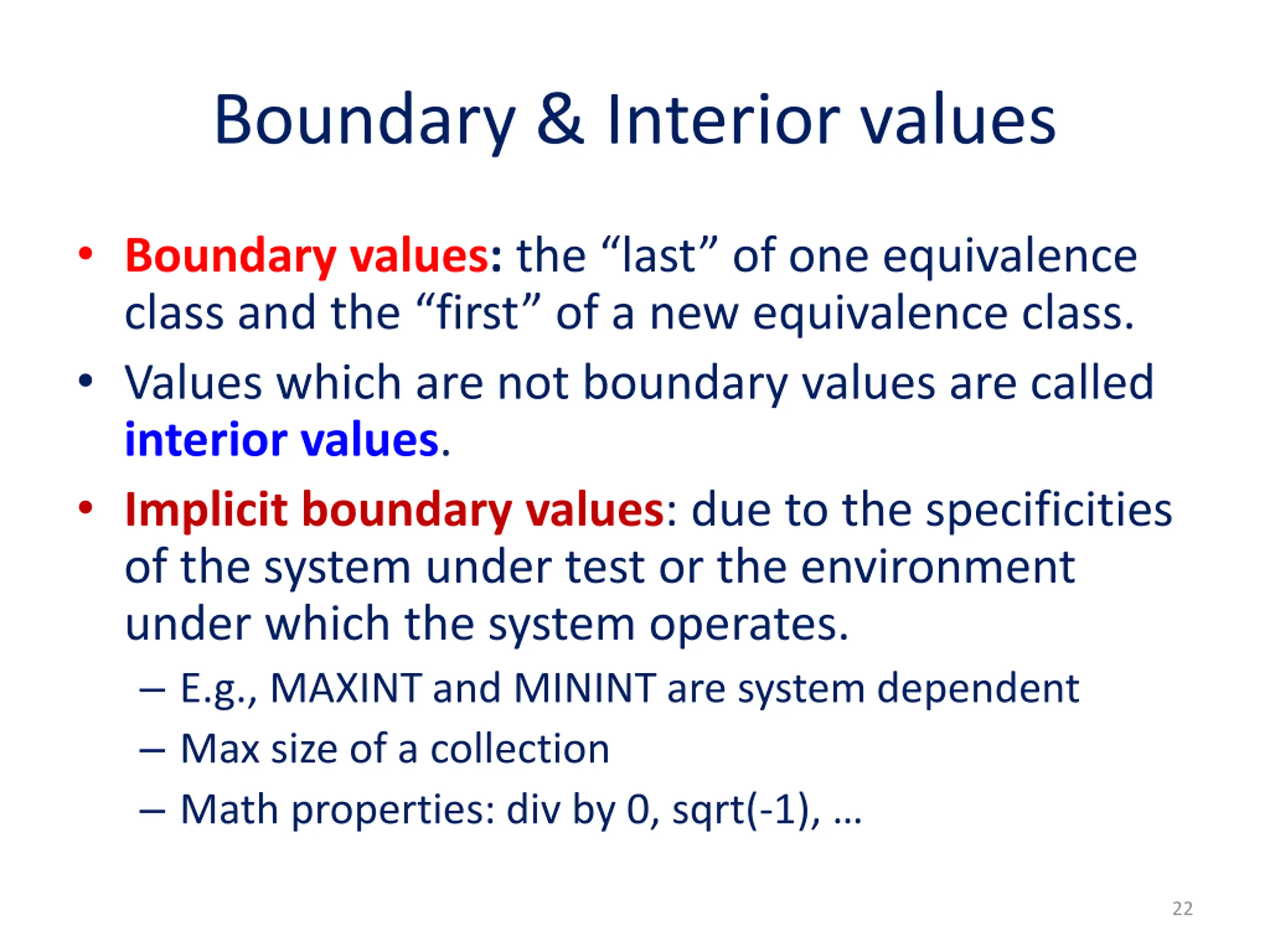 Boundary & Interior values

• Boundary values: the “last” of one equivalence class and the “first” of a new equivalence class.
• Values which are not boundary values are called interior values.
• Implicit boundary values: due to the specificities of the system under test or the environment under which the system operates.
– E.g., MAXINT and MININT are system dependent
– Max size of a collection
– Math properties: div by 0, sqrt(-1), …

22